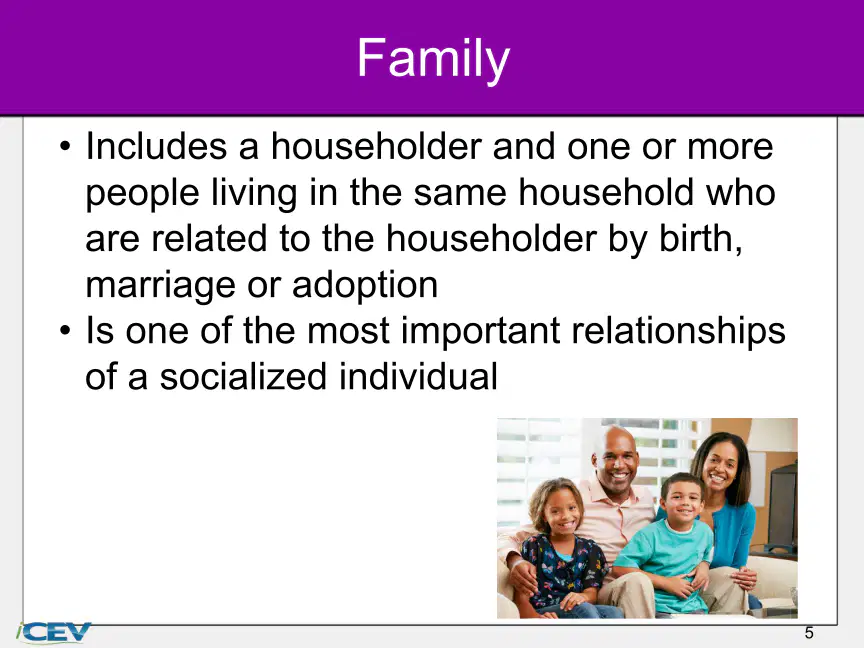 Family

• Includes a householder and one or more people living in the same household who are related to the householder by birth, marriage or adoption
• Is one of the most important relationships of a socialized individual

iCEV

5